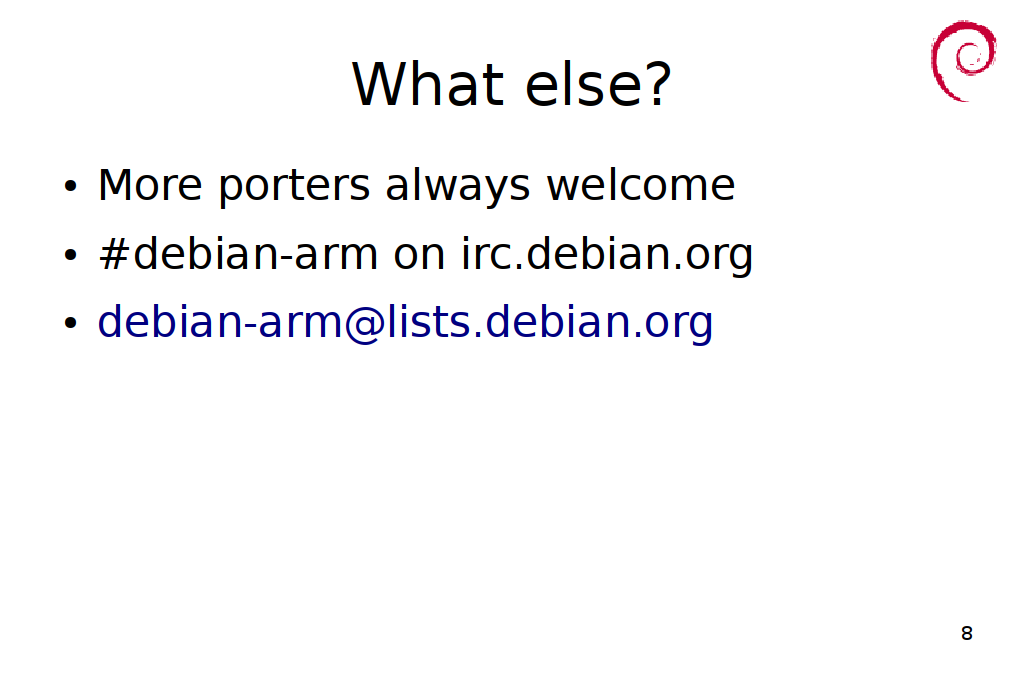 What else?

• More porters always welcome
• #debian-arm on irc.debian.org
• debian-arm@lists.debian.org

8